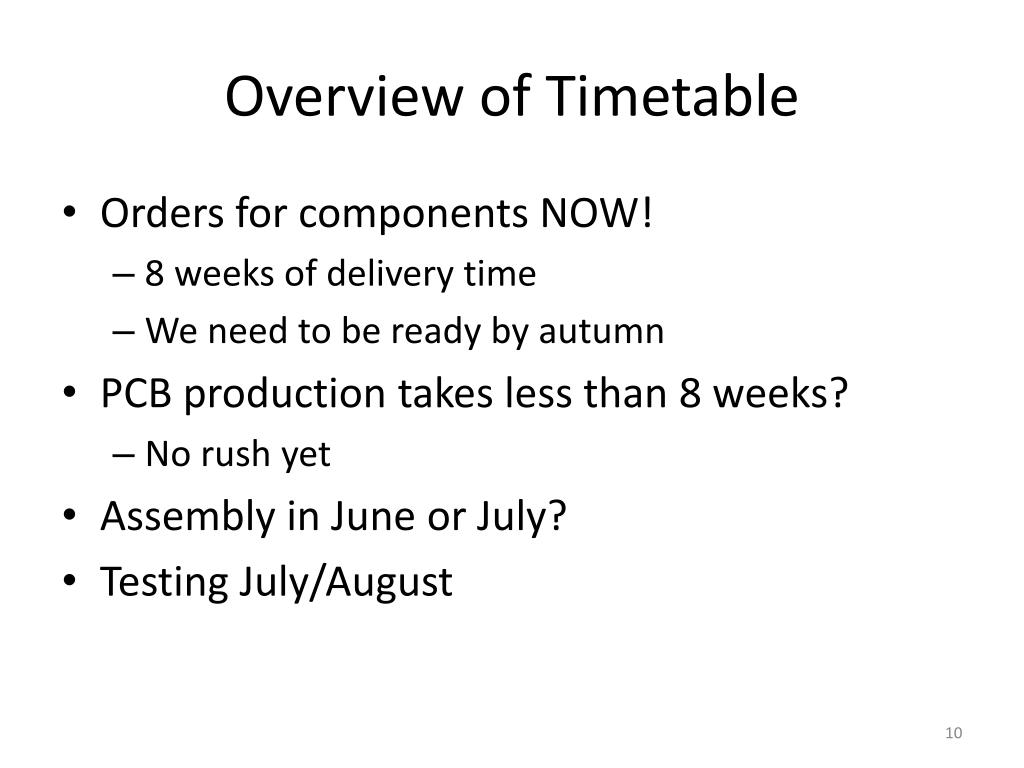 Overview of Timetable

• Orders for components NOW!
– 8 weeks of delivery time
– We need to be ready by autumn
• PCB production takes less than 8 weeks?
– No rush yet
• Assembly in June or July?
• Testing July/August

10